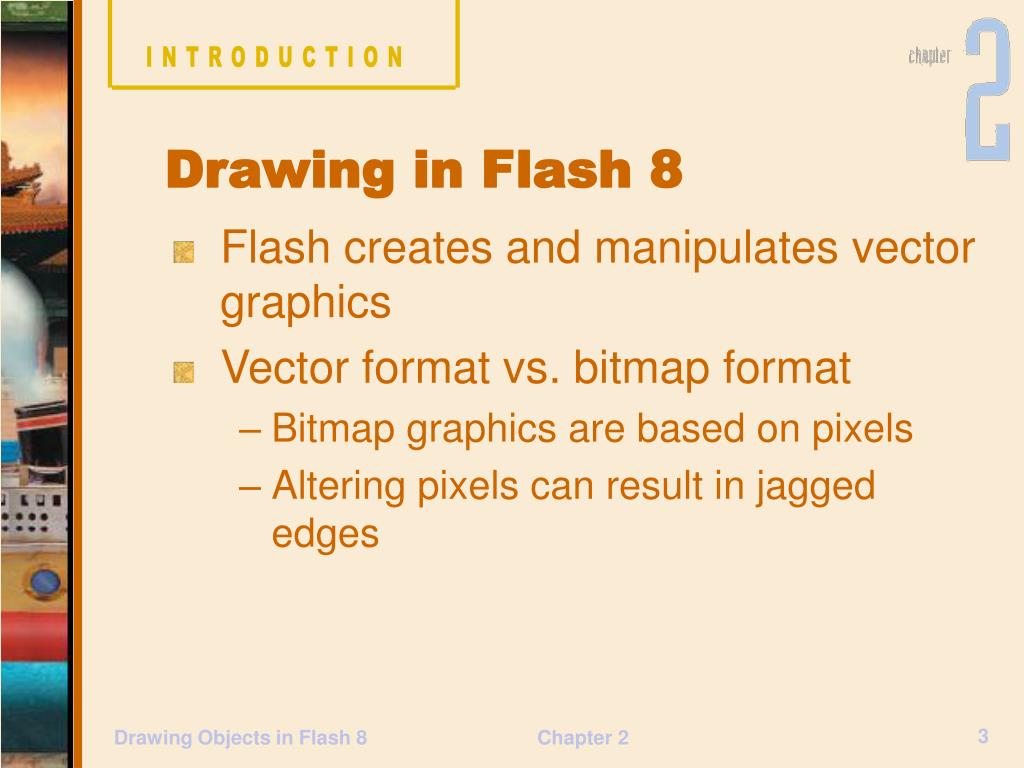 INTRODUCTION

chapter 2

Drawing in Flash 8

Flash creates and manipulates vector graphics

Vector format vs. bitmap format

– Bitmap graphics are based on pixels

– Altering pixels can result in jagged edges

Drawing Objects in Flash 8

Chapter 2

3